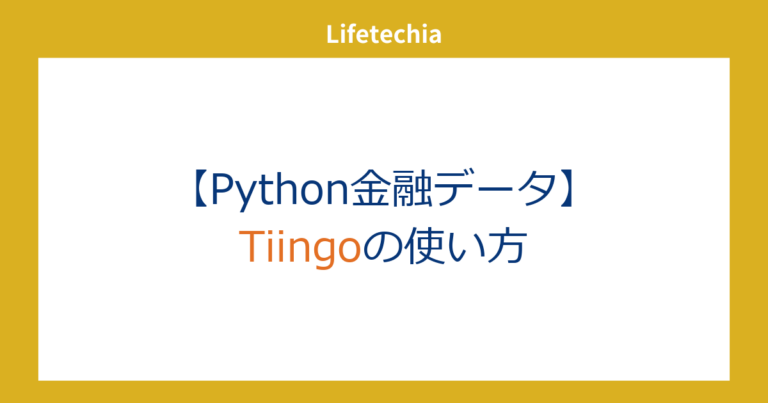 Lifetechia

【Python金融データ】
Tiingoの使い方